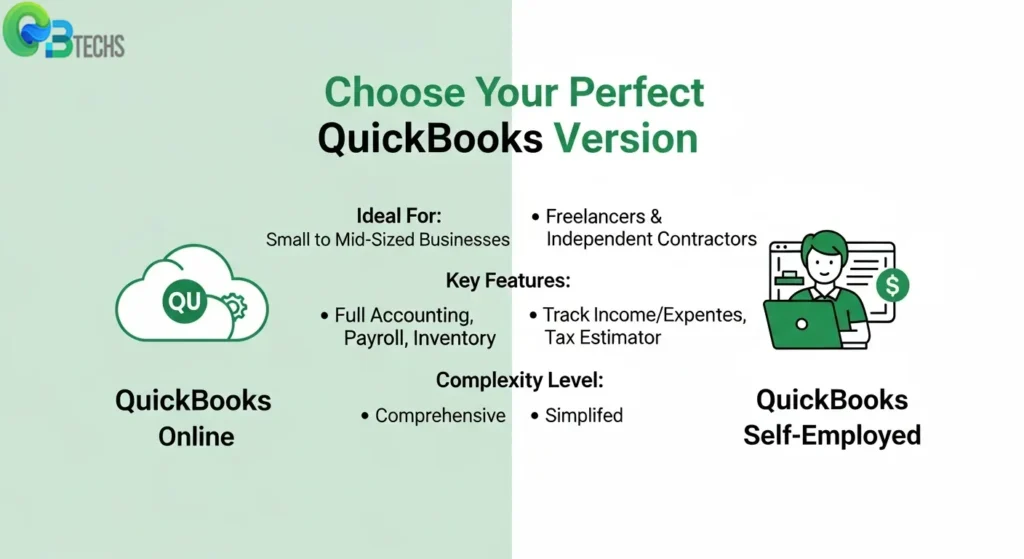 BTECHS

Choose Your Perfect QuickBooks Version

Ideal For:
Small to Mid-Sized Businesses
• Freelancers & Independent Contractors

Key Features:
• Full Accounting, Payroll, Inventory
• Track Income/Expentes, Tax Estimator

Complexity Level:
• Comprehensive
• Simplifed

QU

QuickBooks Online

$

QuickBooks Self-Employed